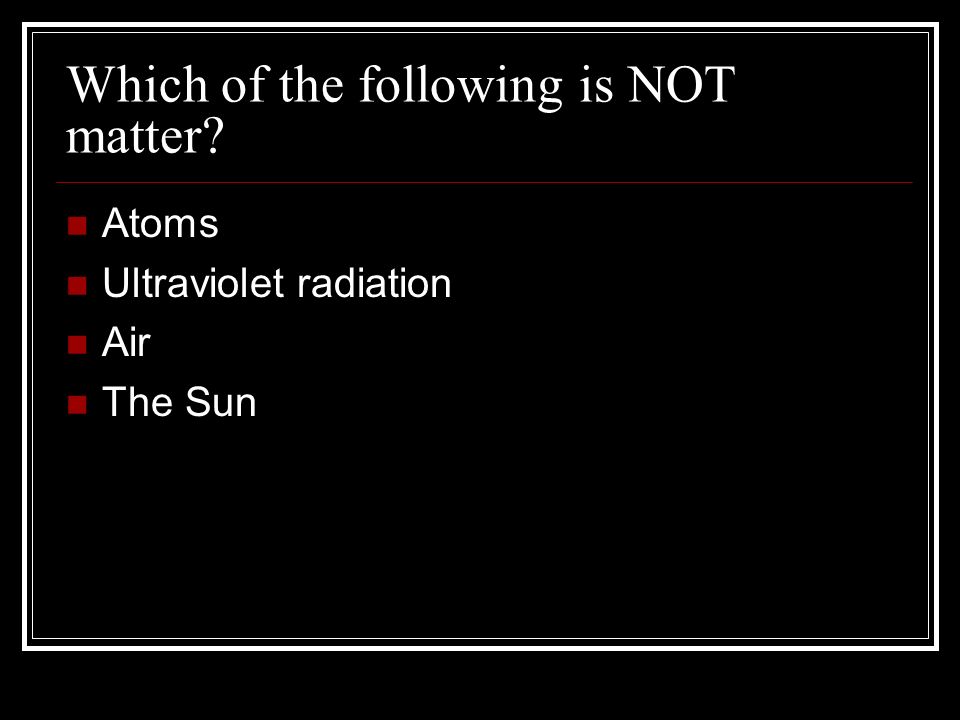 Which of the following is NOT matter?

Atoms
Ultraviolet radiation
Air
The Sun